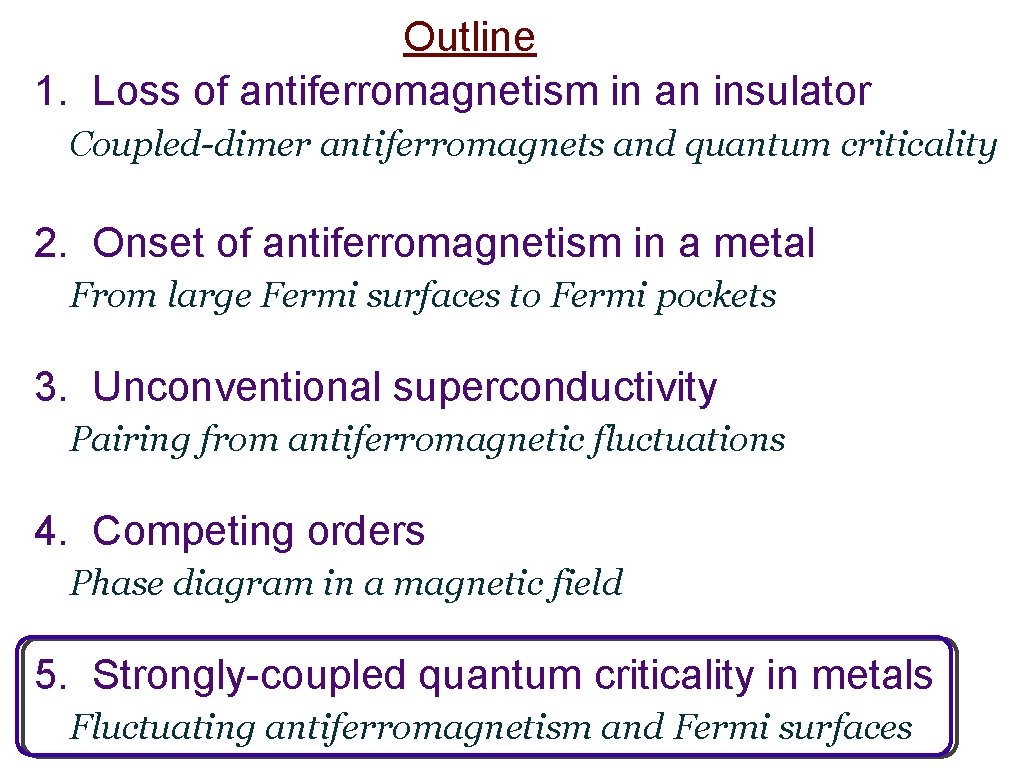 Outline

1. Loss of antiferromagnetism in an insulator

Coupled-dimer antiferromagnets and quantum criticality

2. Onset of antiferromagnetism in a metal

From large Fermi surfaces to Fermi pockets

3. Unconventional superconductivity

Pairing from antiferromagnetic fluctuations

4. Competing orders

Phase diagram in a magnetic field

5. Strongly-coupled quantum criticality in metals

Fluctuating antiferromagnetism and Fermi surfaces